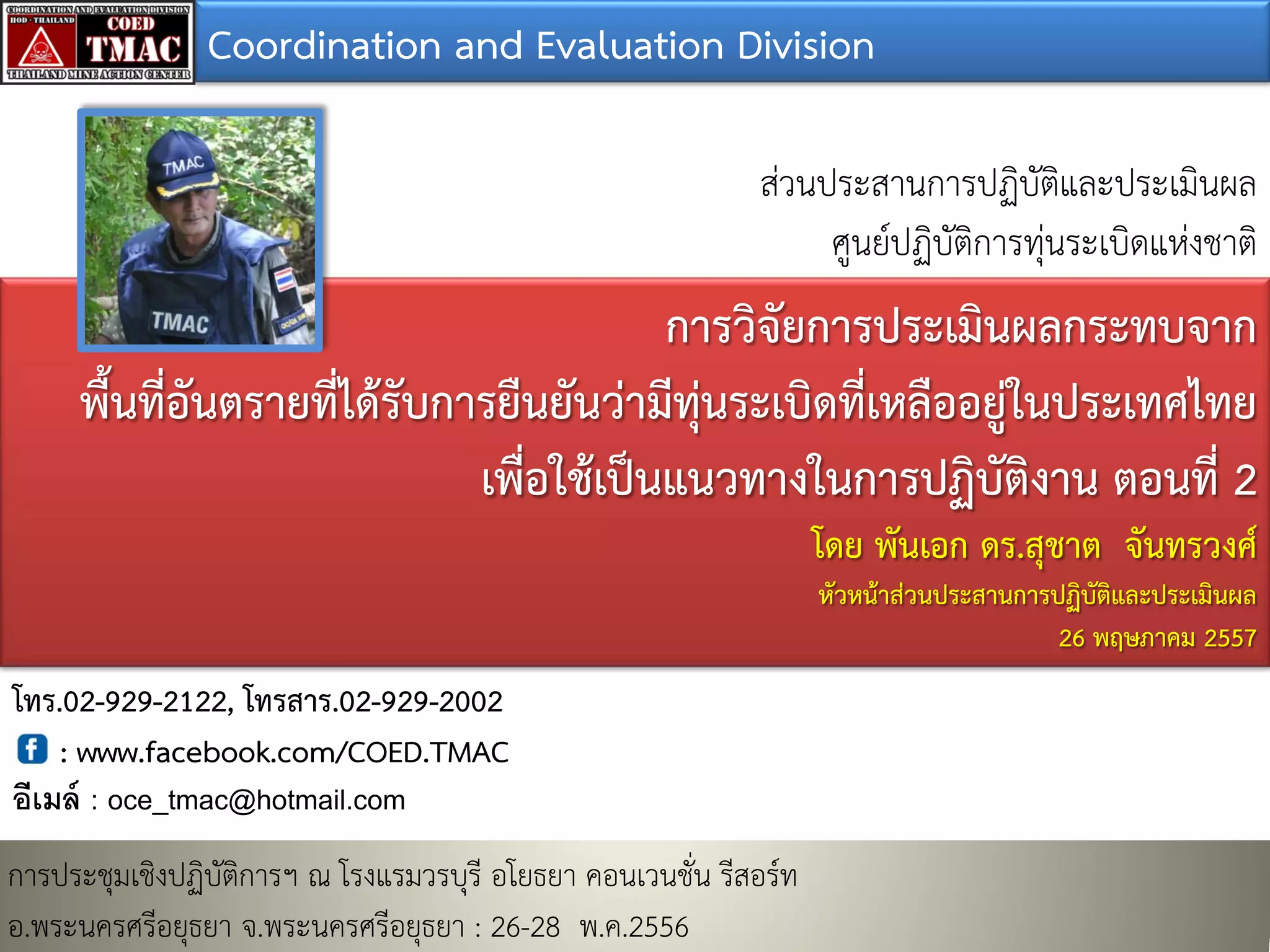 COORDINATION AND EVALUATION DIVISION
HOD - THAILAND
COED
TMAC
THAILAND MINE ACTION CENTER

Coordination and Evaluation Division

TMAC

TMAC

ส่วนประสานการปฏิบัติและประเมินผล
ศูนย์ปฏิบัติการทุ่นระเบิดแห่งชาติ

การวิจัยการประเมินผลกระทบจาก
พื้นที่อันตรายที่ได้รับการยืนยันว่ามีทุ่นระเบิดที่เหลืออยู่ในประเทศไทย
เพื่อใช้เป็นแนวทางในการปฏิบัติงาน ตอนที่ 2

โดย พันเอก ดร.สุชาต จันทรวงศ์
หัวหน้าส่วนประสานการปฏิบัติและประเมินผล
26 พฤษภาคม 2557

โทร.02-929-2122, โทรสาร.02-929-2002
: www.facebook.com/COED.TMAC
อีเมล์ : oce_tmac@hotmail.com

การประชุมเชิงปฏิบัติการฯ ณ โรงแรมวรบุรี อโยธยา คอนเวนชั่น รีสอร์ท
อ.พระนครศรีอยุธยา จ.พระนครศรีอยุธยา : 26-28 พ.ค.2556